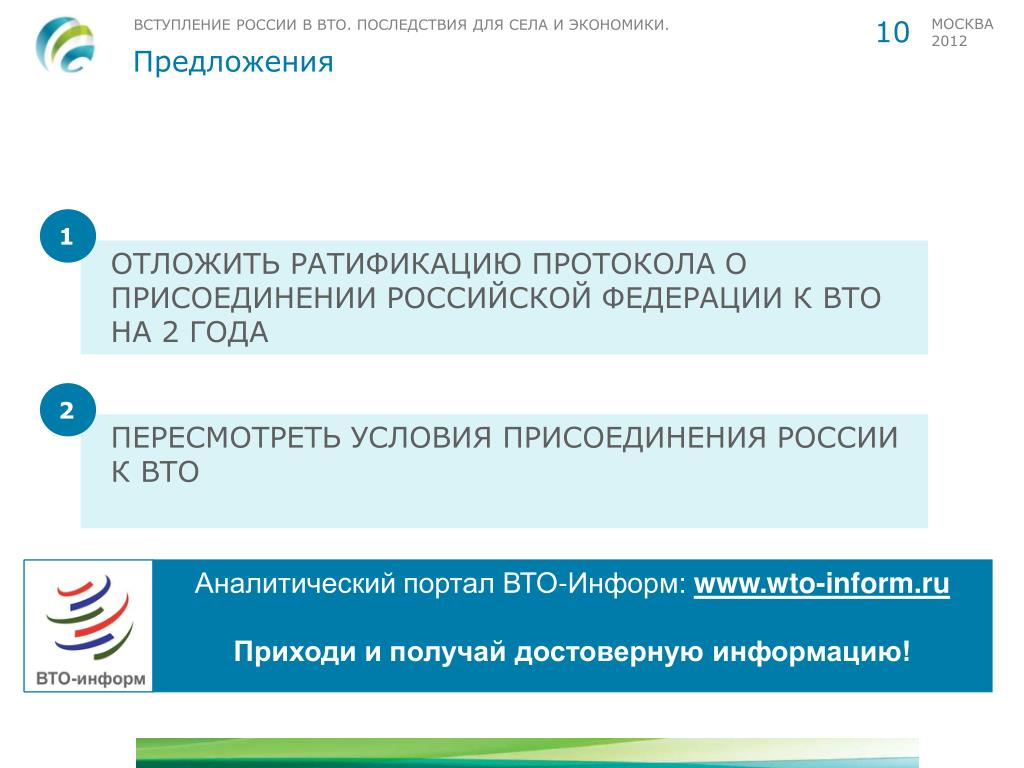 ВСТУПЛЕНИЕ РОССИИ В ВТО. ПОСЛЕДСТВИЯ ДЛЯ СЕЛА И ЭКОНОМИКИ.

10

МОСКВА
2012

Предложения

1

ОТЛОЖИТЬ РАТИФИКАЦИЮ ПРОТОКОЛА О ПРИСОЕДИНЕНИИ РОССИЙСКОЙ ФЕДЕРАЦИИ К ВТО НА 2 ГОДА

2

ПЕРЕСМОТРЕТЬ УСЛОВИЯ ПРИСОЕДИНЕНИЯ РОССИИ К ВТО

ВТО-информ

Аналитический портал ВТО-Информ: www.wto-inform.ru

Приходи и получай достоверную информацию!